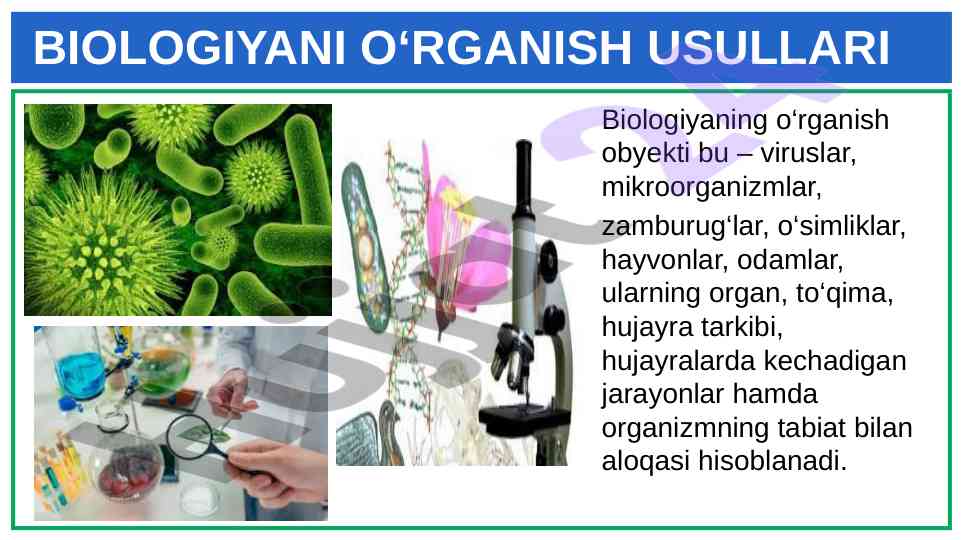 BIOLOGIYANI O‘RGANISH USULLARI

Biologiyaning o‘rganish obyekti bu – viruslar, mikroorganizmlar, zamburug‘lar, o‘simliklar, hayvonlar, odamlar, ularning organ, to‘qima, hujayra tarkibi, hujayralarda kechadigan jarayonlar hamda organizmning tabiat bilan aloqasi hisoblanadi.